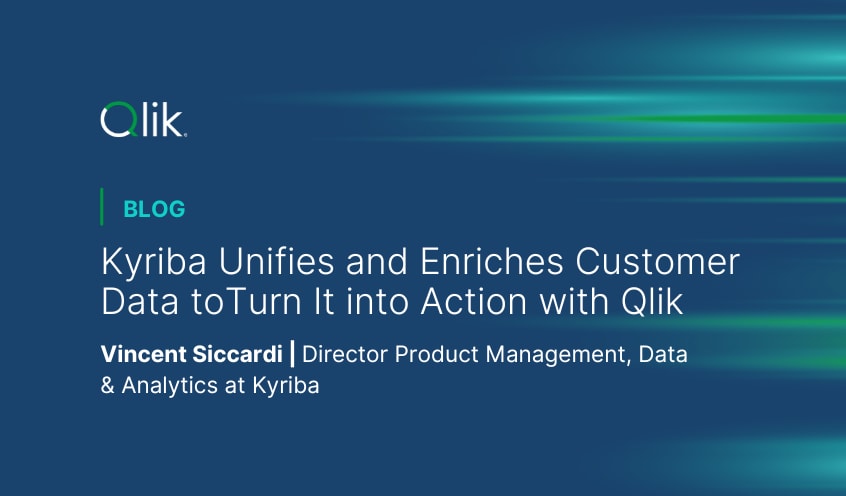 Qlik

BLOG

Kyriba Unifies and Enriches Customer Data toTurn It into Action with Qlik

Vincent Siccardi | Director Product Management, Data & Analytics at Kyriba